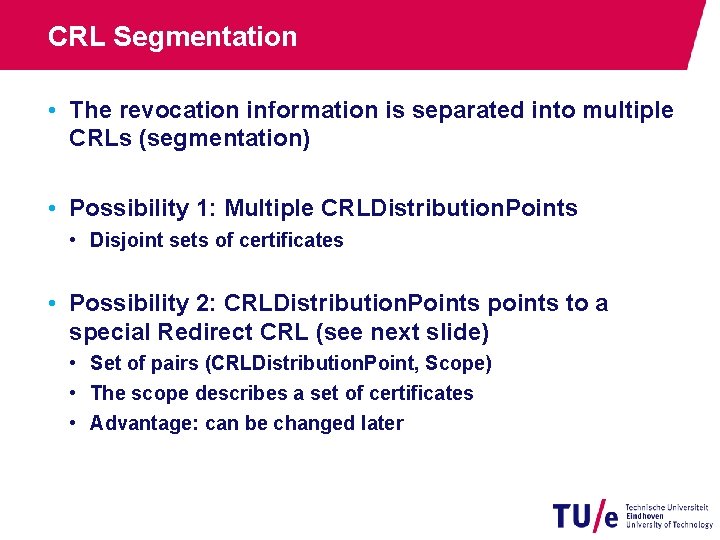 CRL Segmentation

• The revocation information is separated into multiple CRLs (segmentation)

• Possibility 1: Multiple CRLDistributionPoints
  • Disjoint sets of certificates

• Possibility 2: CRLDistributionPoints points to a special Redirect CRL (see next slide)
  • Set of pairs (CRLDistributionPoint, Scope)
  • The scope describes a set of certificates
  • Advantage: can be changed later

TU/e Technische Universiteit Eindhoven University of Technology